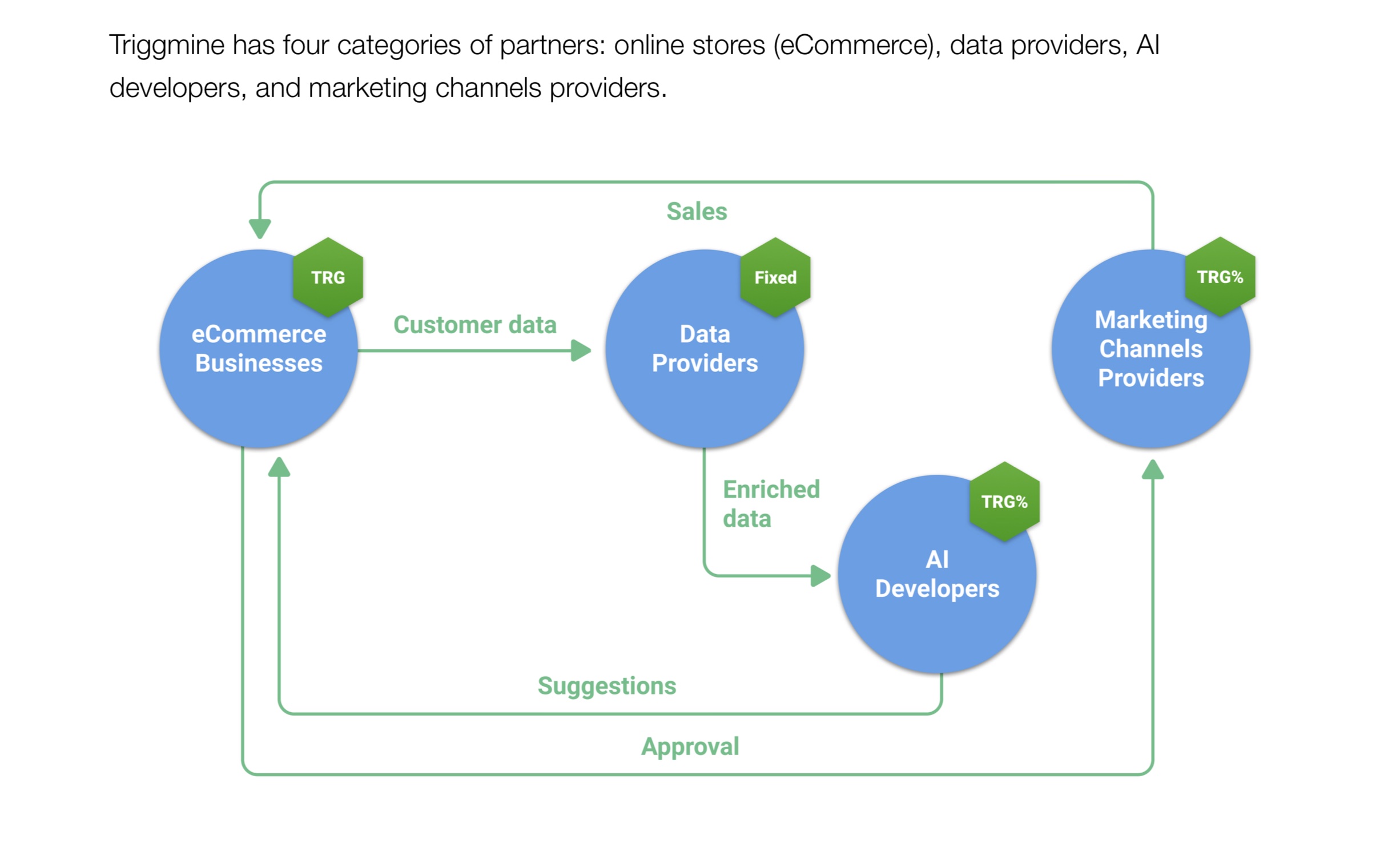 Triggmine has four categories of partners: online stores (eCommerce), data providers, AI developers, and marketing channels providers.

Sales

TRG
eCommerce Businesses

Customer data

Fixed
Data Providers

TRG%
Marketing Channels Providers

Enriched data

TRG%
AI Developers

Suggestions

Approval